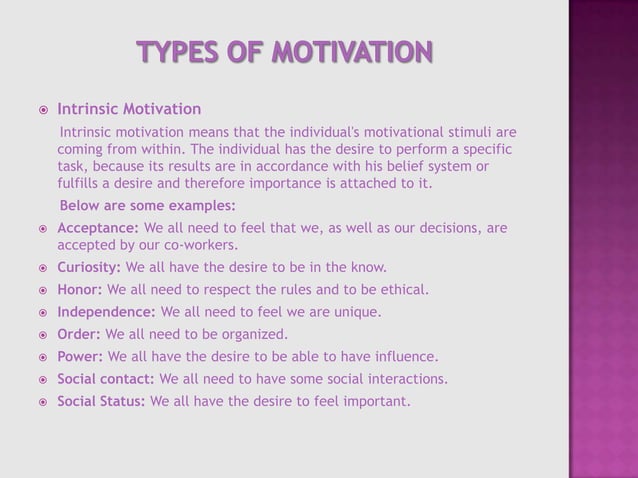 TYPES OF MOTIVATION

Intrinsic Motivation

Intrinsic motivation means that the individual's motivational stimuli are coming from within. The individual has the desire to perform a specific task, because its results are in accordance with his belief system or fulfills a desire and therefore importance is attached to it.

Below are some examples:

Acceptance: We all need to feel that we, as well as our decisions, are accepted by our co-workers.

Curiosity: We all have the desire to be in the know.

Honor: We all need to respect the rules and to be ethical.

Independence: We all need to feel we are unique.

Order: We all need to be organized.

Power: We all have the desire to be able to have influence.

Social contact: We all need to have some social interactions.

Social Status: We all have the desire to feel important.